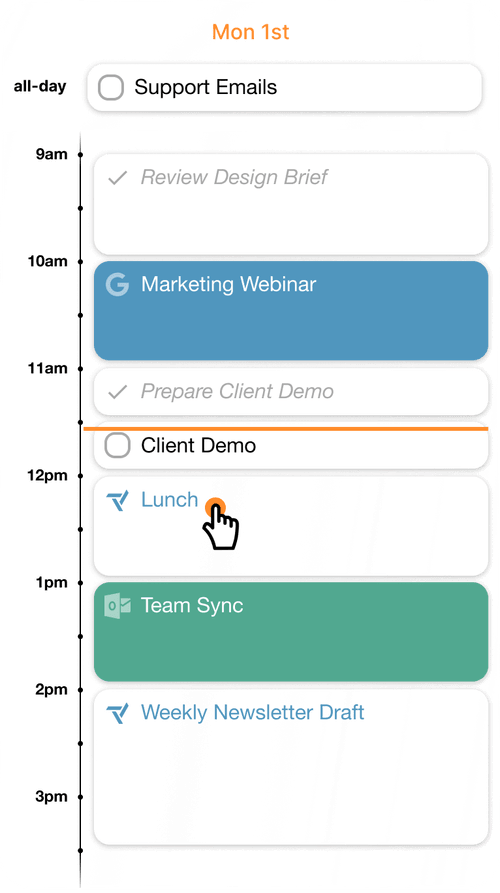 Mon 1st

all-day

Support Emails

9am

Review Design Brief

10am

Marketing Webinar

11am

Prepare Client Demo

Client Demo

12pm

Lunch

1pm

Team Sync

2pm

Weekly Newsletter Draft

3pm